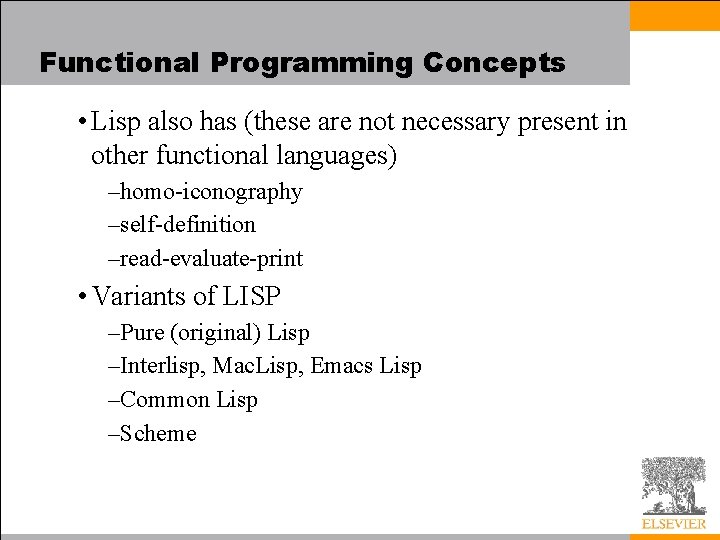 Functional Programming Concepts

• Lisp also has (these are not necessary present in other functional languages)

–homo-iconography

–self-definition

–read-evaluate-print

• Variants of LISP

–Pure (original) Lisp

–Interlisp, MacLisp, Emacs Lisp

–Common Lisp

–Scheme

ELSEVIER